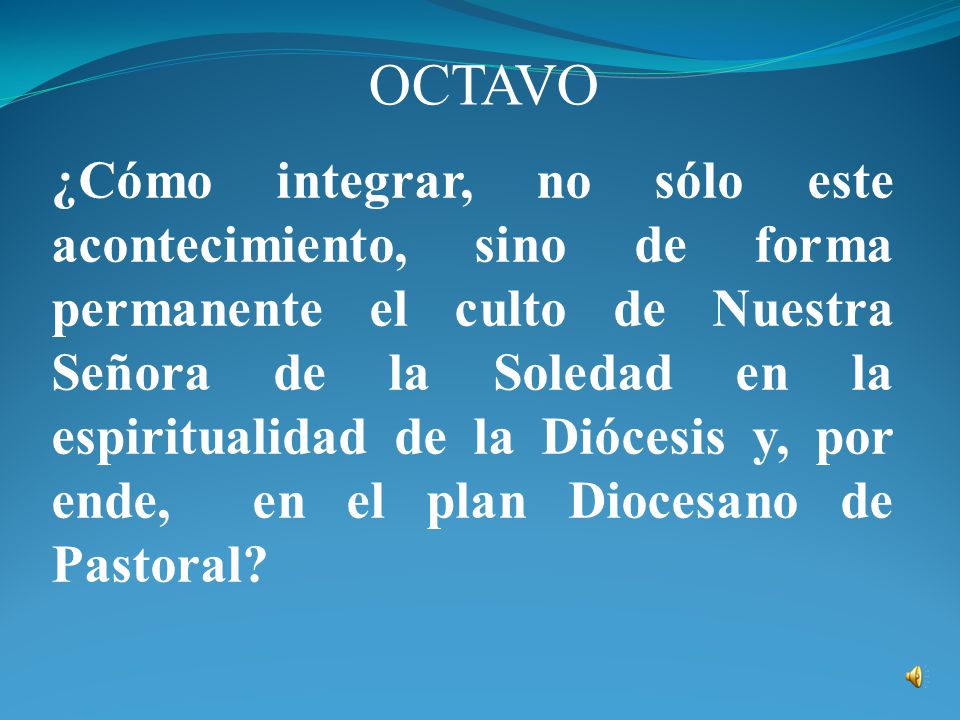 OCTAVO

¿Cómo integrar, no sólo este acontecimiento, sino de forma permanente el culto de Nuestra Señora de la Soledad en la espiritualidad de la Diócesis y, por ende, en el plan Diocesano de Pastoral?